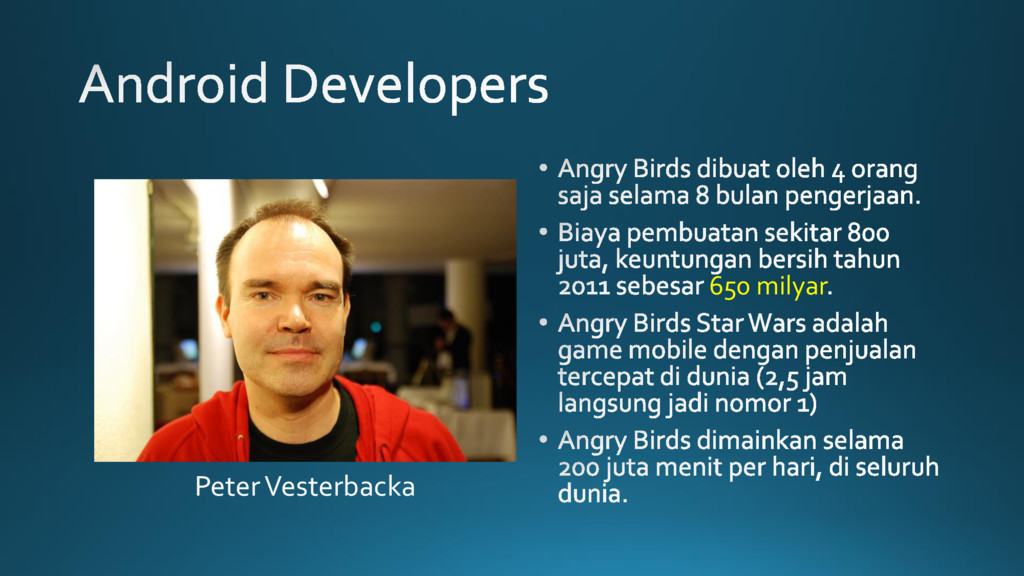 Android Developers

Peter Vesterbacka

• Angry Birds dibuat oleh 4 orang saja selama 8 bulan pengerjaan.
• Biaya pembuatan sekitar 800 juta, keuntungan bersih tahun 2011 sebesar 650 milyar.
• Angry Birds Star Wars adalah game mobile dengan penjualan tercepat di dunia (2,5 jam langsung jadi nomor 1)
• Angry Birds dimainkan selama 200 juta menit per hari, di seluruh dunia.